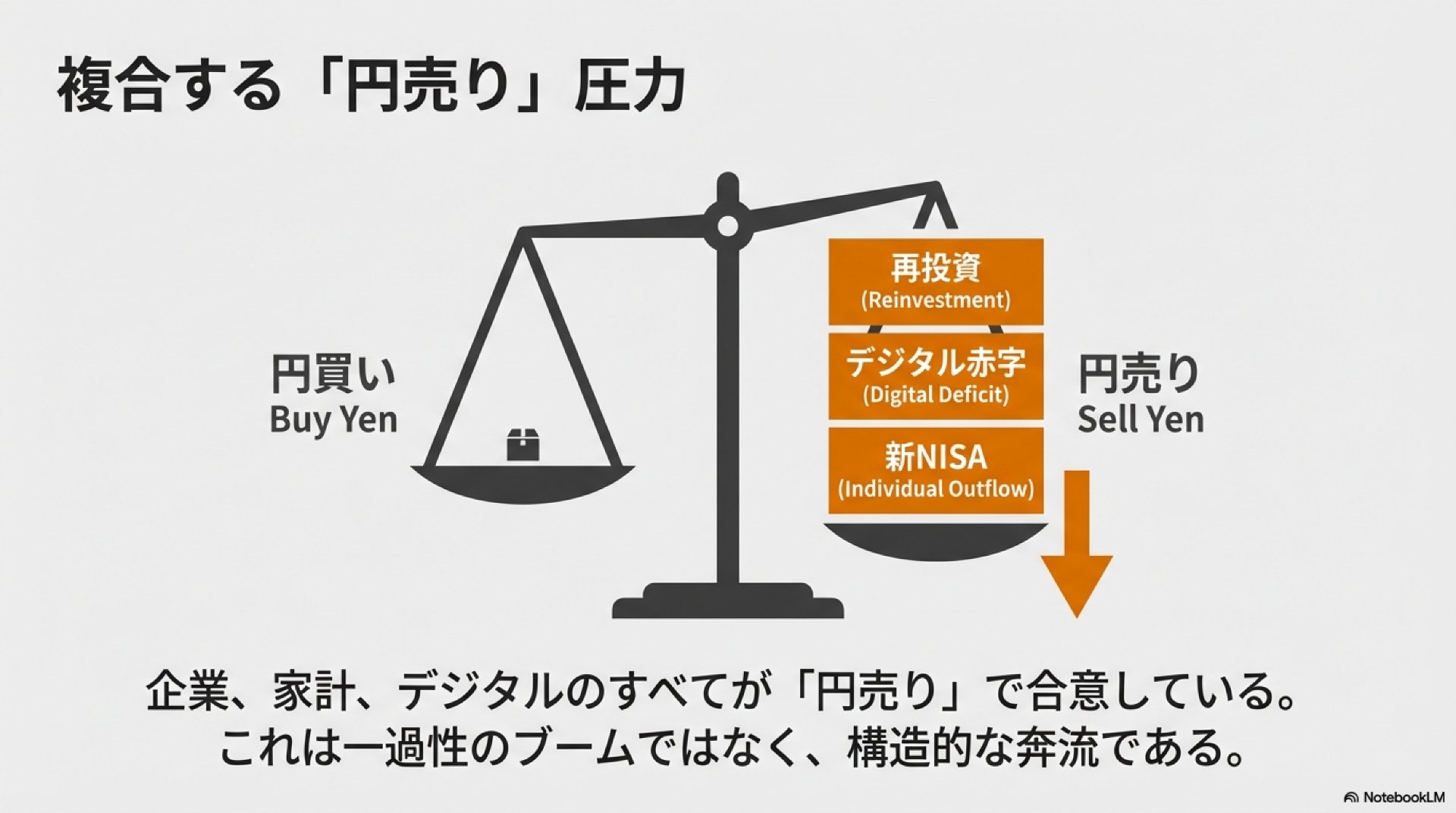 複合する「円売り」圧力

円買い
Buy Yen

再投資
(Reinvestment)

デジタル赤字
(Digital Deficit)

新NISA
(Individual Outflow)

円売り
Sell Yen

企業、家計、デジタルのすべてが「円売り」で合意している。
これは一過性のブームではなく、構造的な奔流である。

NotebookLM